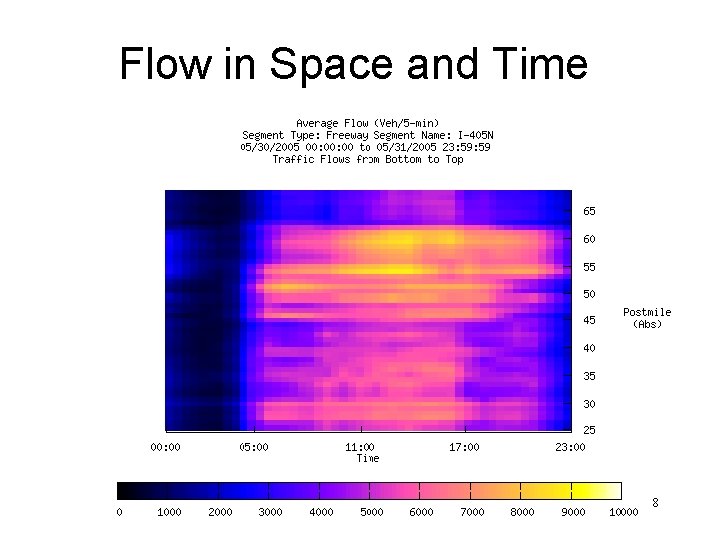 Flow in Space and Time

Average Flow (Veh/5-min)
Segment Type: Freeway Segment Name: I-405N
05/30/2005 00:00:00 to 05/31/2005 23:59:59
Traffic Flows from Bottom to Top

65
60
55
50
45
40
35
30
25

Postmile (Abs)

00:00
05:00
11:00
17:00
23:00
Time

0
1000
2000
3000
4000
5000
6000
7000
8000
9000
10000

8